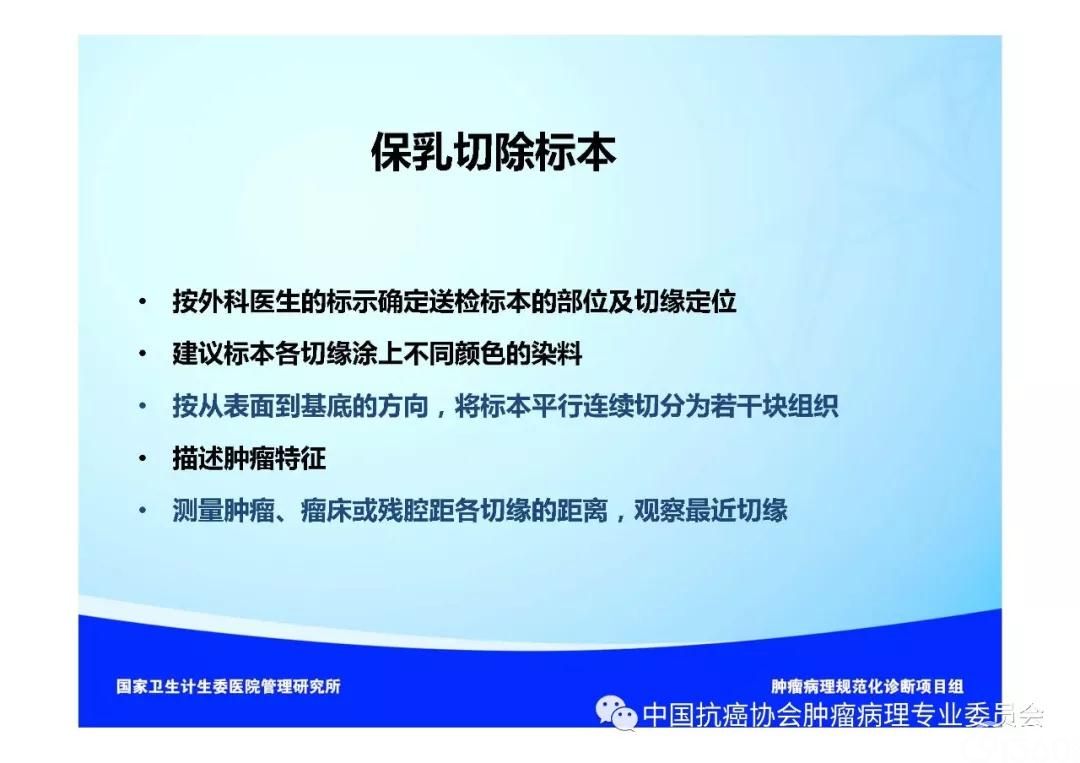 保乳切除标本

• 按外科医生的标示确定送检标本的部位及切缘定位
• 建议标本各切缘涂上不同颜色的染料
• 按从表面到基底的方向，将标本平行连续切分为若干块组织
• 描述肿瘤特征
• 测量肿瘤、瘤床或残腔距各切缘的距离，观察最近切缘

国家卫生计生委医院管理研究所

肿瘤病理规范化诊断项目组

中国抗癌协会肿瘤病理专业委员会